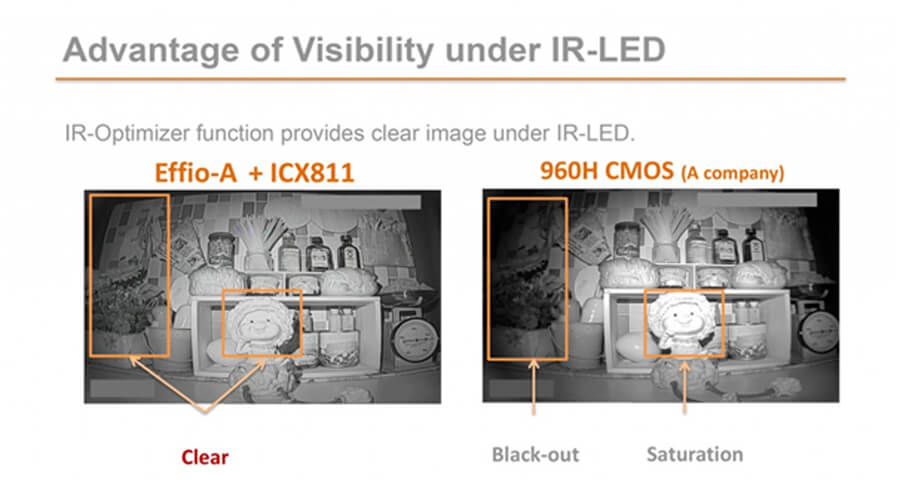 Advantage of Visibility under IR-LED

IR-Optimizer function provides clear image under IR-LED.

Effio-A + ICX811

960H CMOS (A company)

Clear

Black-out

Saturation